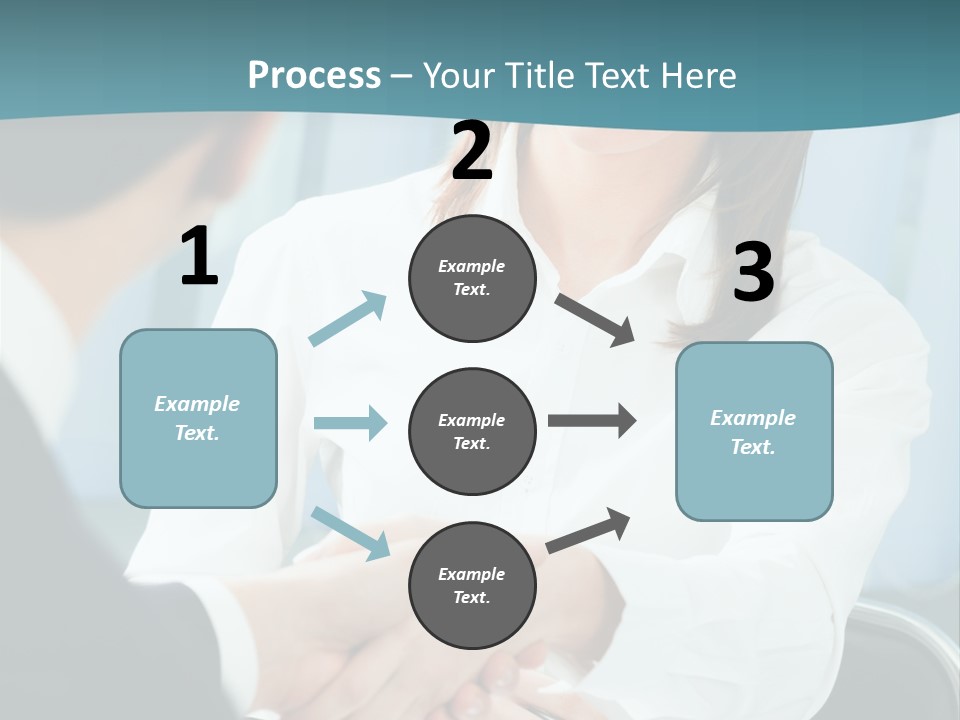 Process – Your Title Text Here

1

Example Text.

2

Example Text.

Example Text.

Example Text.

3

Example Text.